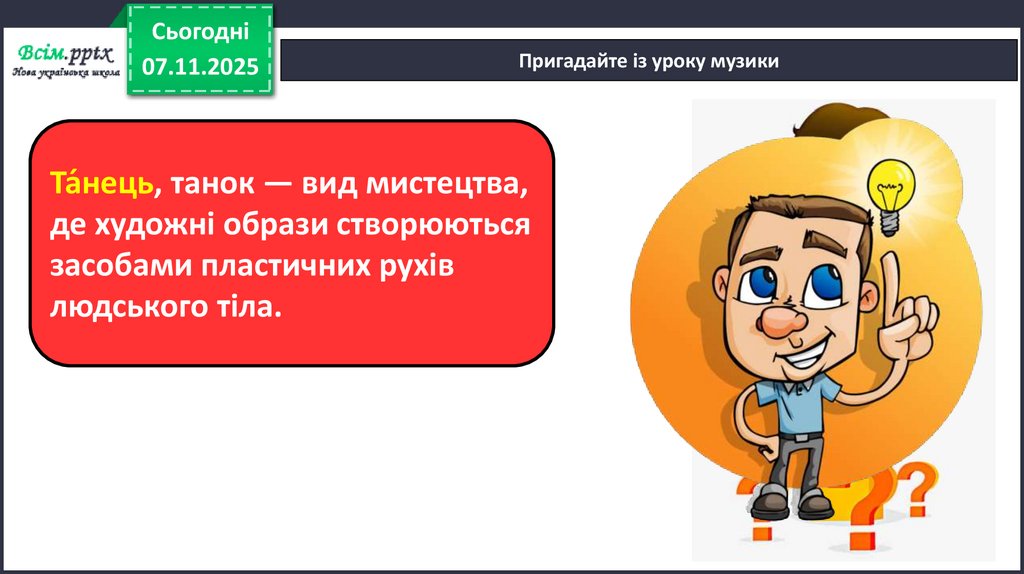 Всім.pptx
Нова українська школа

Сьогодні
07.11.2025

Пригадайте із уроку музики

Та́нець, танок — вид мистецтва, де художні образи створюються засобами пластичних рухів людського тіла.